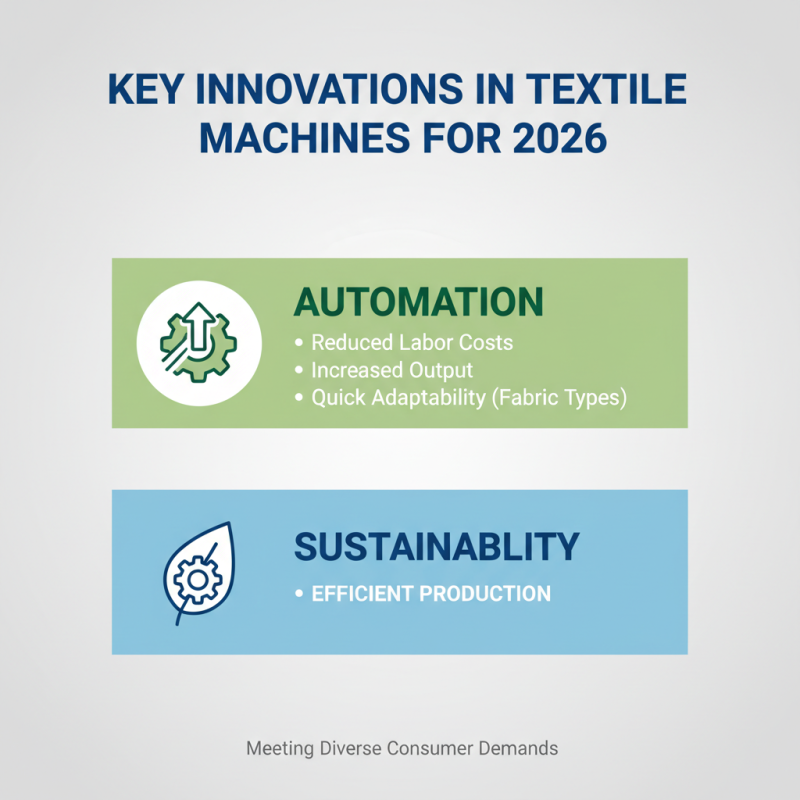 KEY INNOVATIONS IN TEXTILE MACHINES FOR 2026

AUTOMATION
• Reduced Labor Costs
• Increased Output
• Quick Adaptability (Fabric Types)

SUSTAINABLITY
• EFFICIENT PRODUCTION

Meeting Diverse Consumer Demands